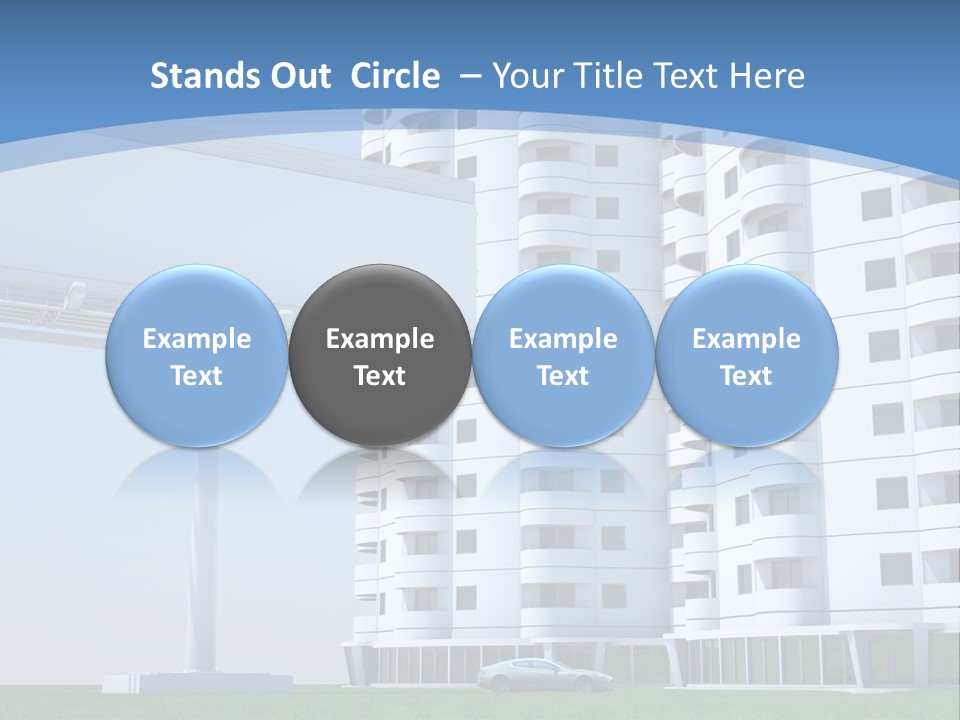 Stands Out Circle – Your Title Text Here

Example Text

Example Text

Example Text

Example Text